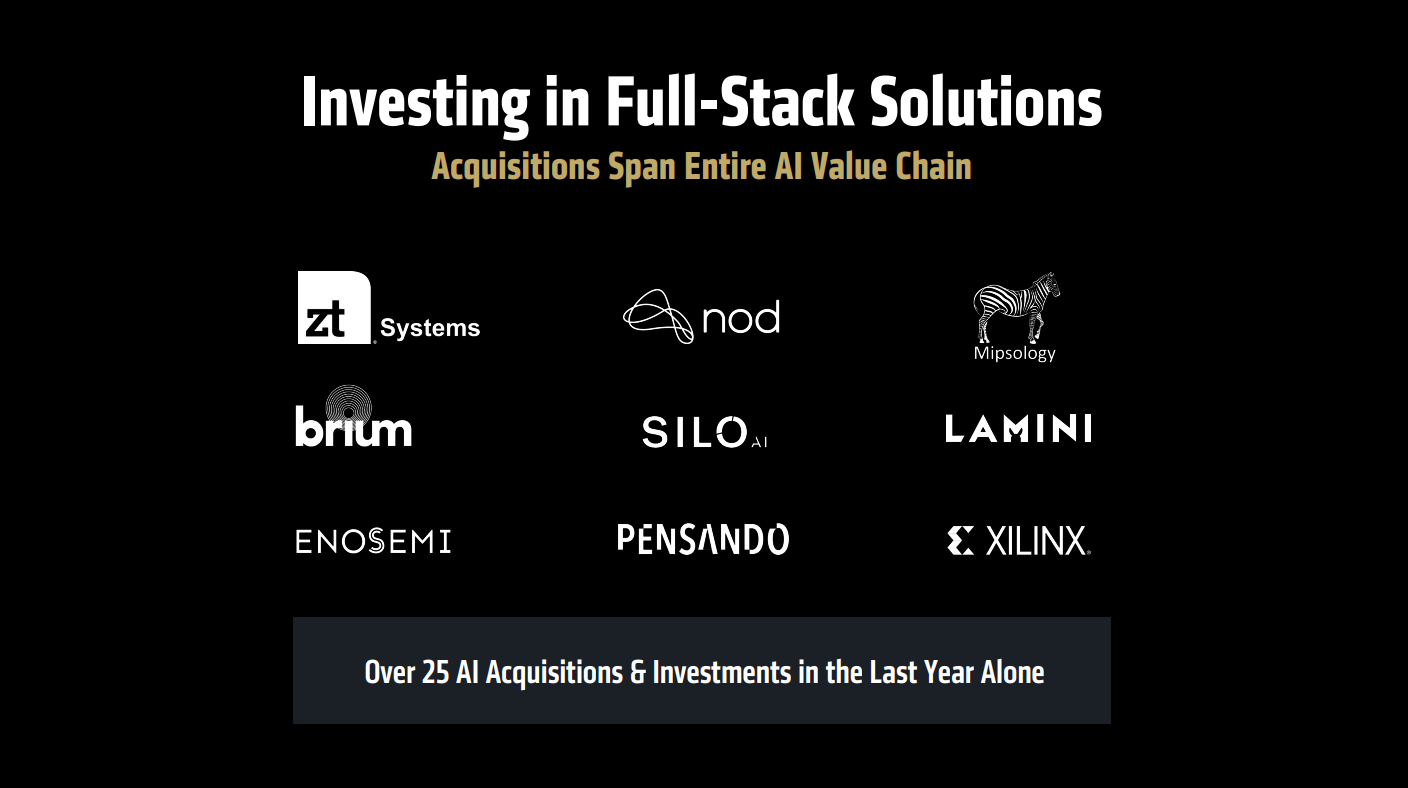 Investing in Full-Stack Solutions
Acquisitions Span Entire AI Value Chain

zt Systems

nod

Mipsology

brium

SILO AI

LAMINI

ENOSEMI

PENSANDO

XILINX

Over 25 AI Acquisitions & Investments in the Last Year Alone